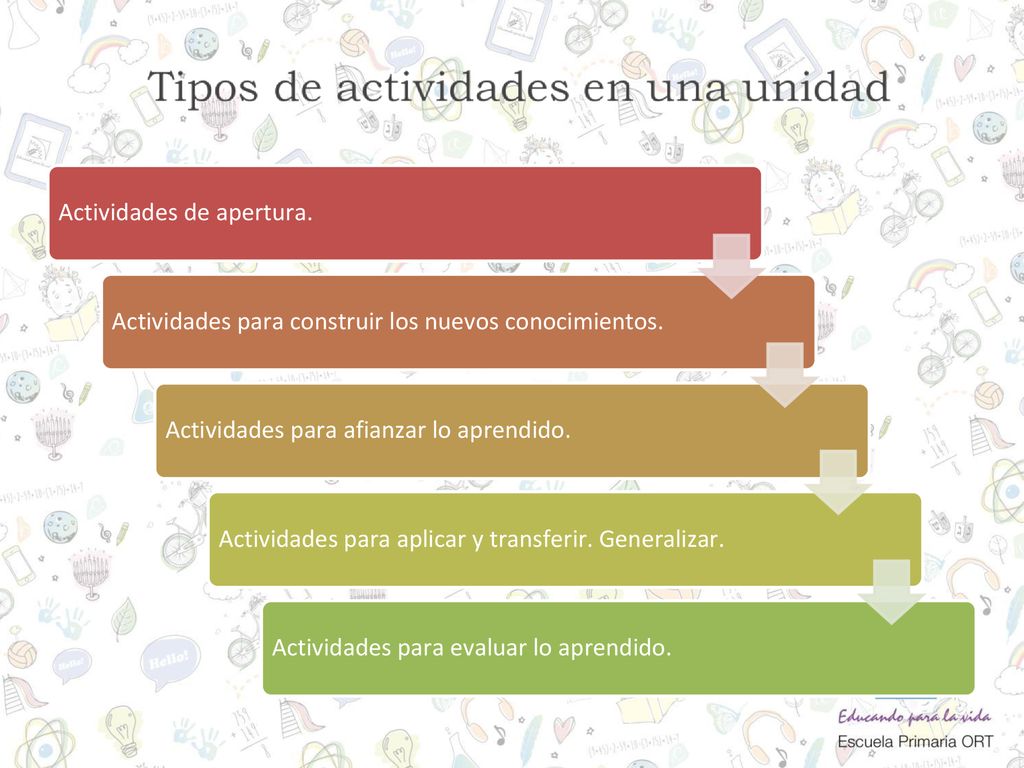 Tipos de actividades en una unidad

Actividades de apertura.

Actividades para construir los nuevos conocimientos.

Actividades para afianzar lo aprendido.

Actividades para aplicar y transferir. Generalizar.

Actividades para evaluar lo aprendido.

Educando para la vida
Escuela Primaria ORT